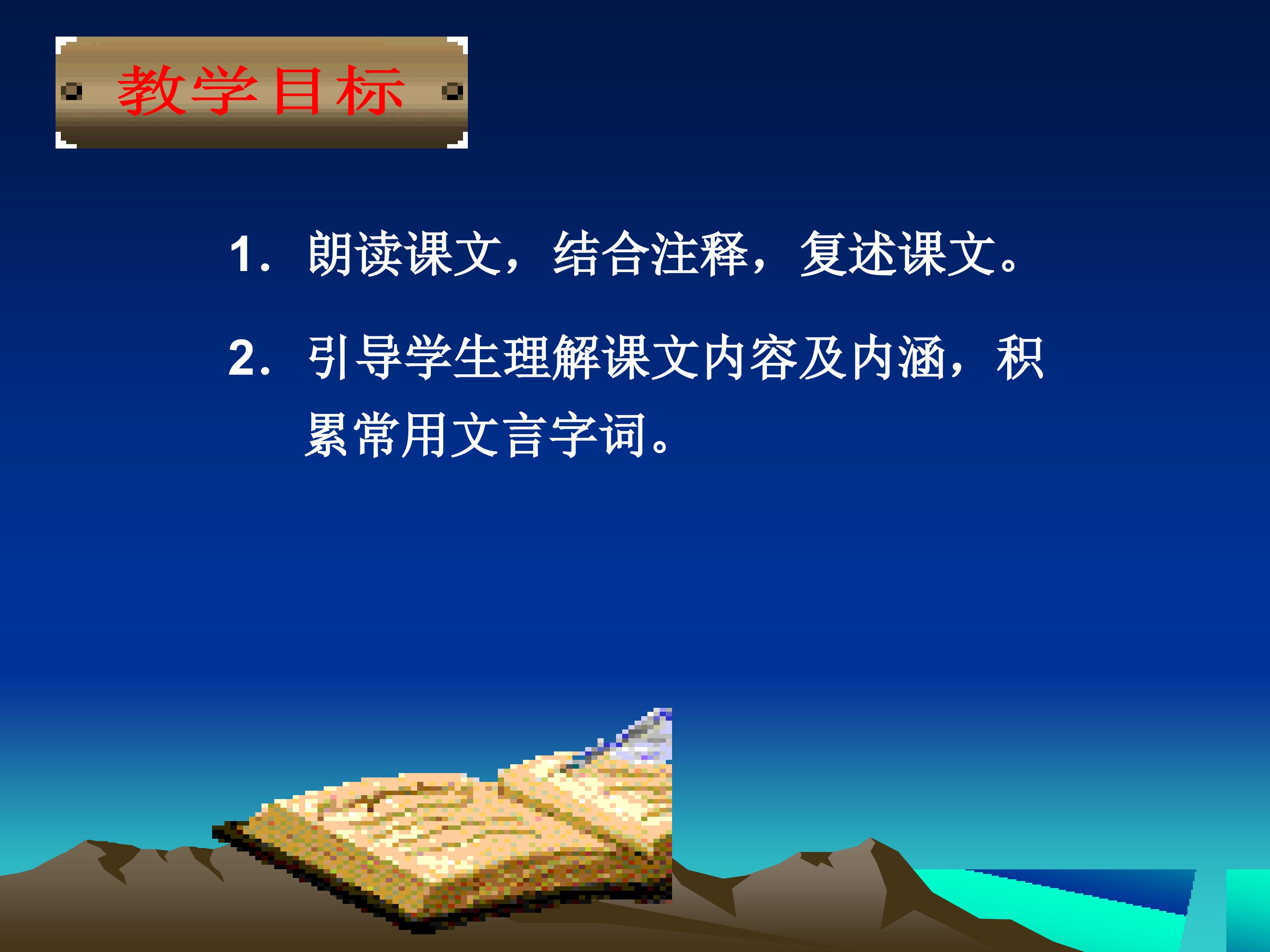 教学目标

1. 朗读课文，结合注释，复述课文。

2. 引导学生理解课文内容及内涵，积累常用文言字词。